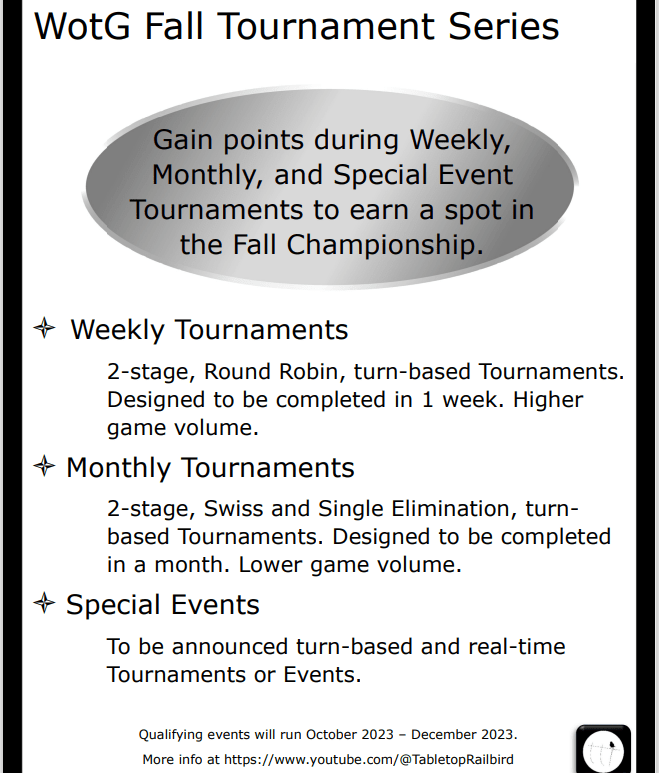 WotG Fall Tournament Series

Gain points during Weekly, Monthly, and Special Event Tournaments to earn a spot in the Fall Championship.

Weekly Tournaments

2-stage, Round Robin, turn-based Tournaments. Designed to be completed in 1 week. Higher game volume.

Monthly Tournaments

2-stage, Swiss and Single Elimination, turn-based Tournaments. Designed to be completed in a month. Lower game volume.

Special Events

To be announced turn-based and real-time Tournaments or Events.

Qualifying events will run October 2023 – December 2023.

More info at https://www.youtube.com/@TabletopRailbird